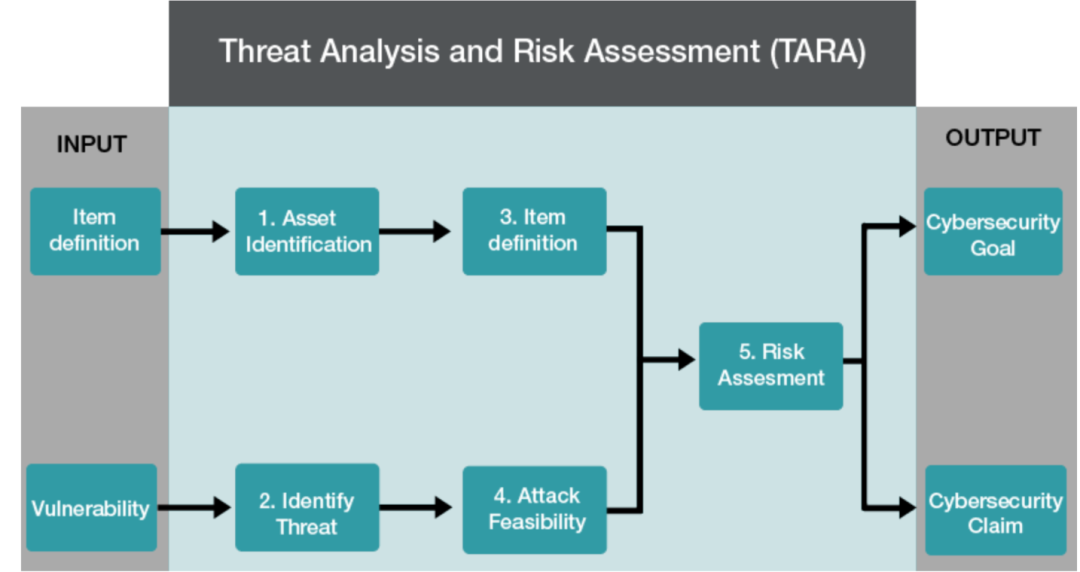 Threat Analysis and Risk Assessment (TARA)

INPUT

Item definition

Vulnerability

1. Asset Identification

2. Identify Threat

3. Item definition

4. Attack Feasibility

5. Risk Assesment

OUTPUT

Cybersecurity Goal

Cybersecurity Claim